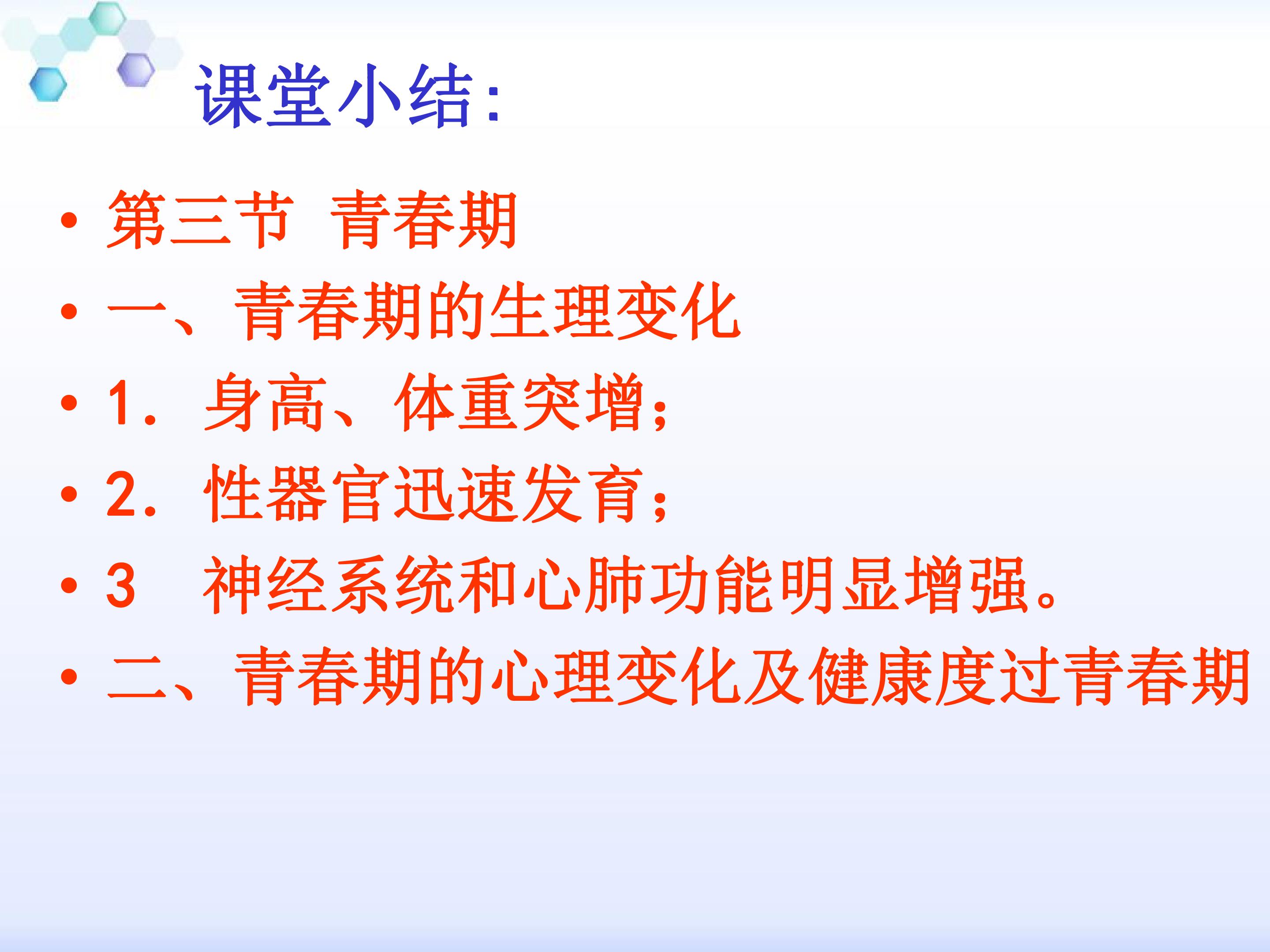 课堂小结:

• 第三节 青春期
• 一、青春期的生理变化
• 1.身高、体重突增;
• 2.性器官迅速发育;
• 3 神经系统和心肺功能明显增强。
• 二、青春期的心理变化及健康度过青春期